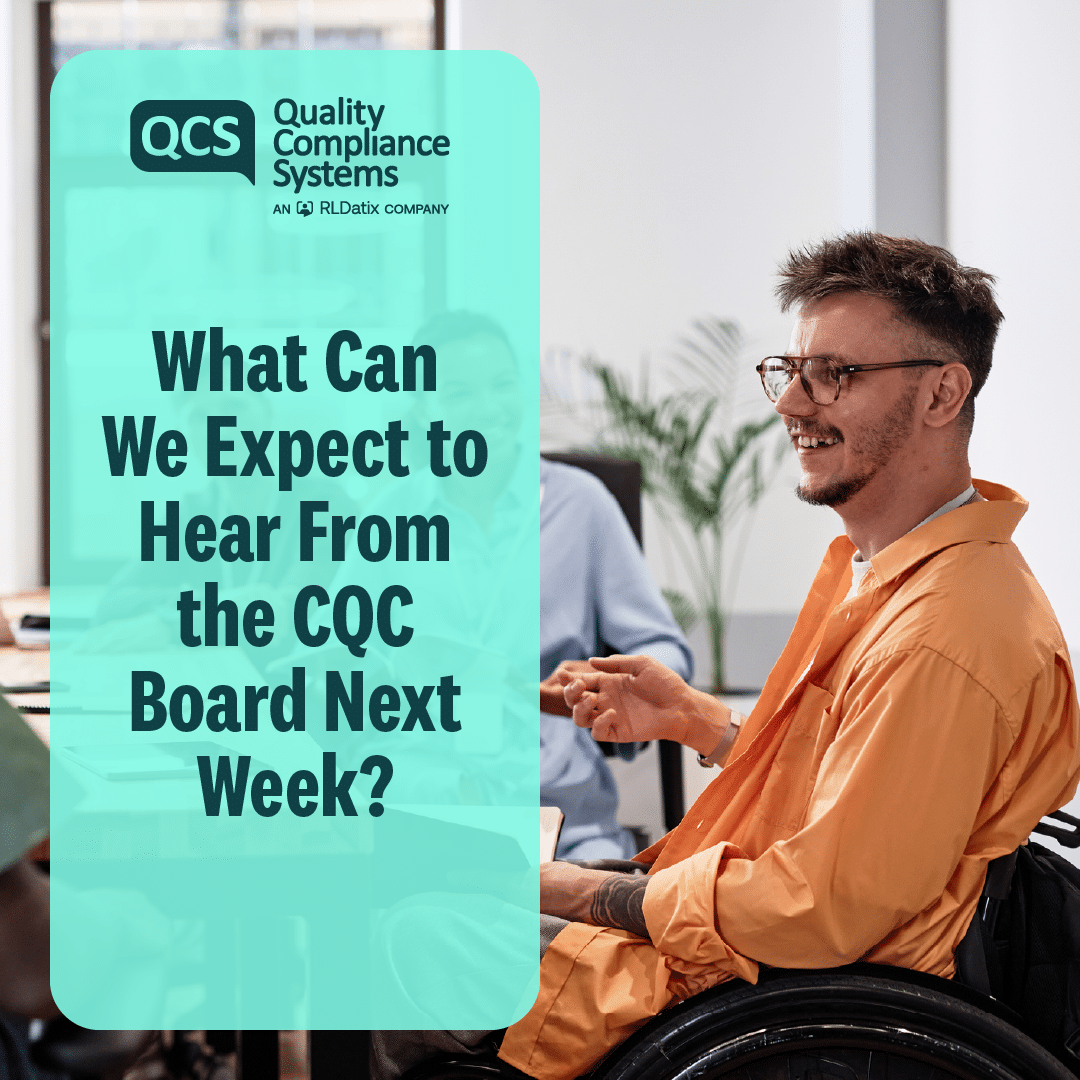 QCS Quality Compliance Systems

AN RLDatix COMPANY

What Can We Expect to Hear From the CQC Board Next Week?